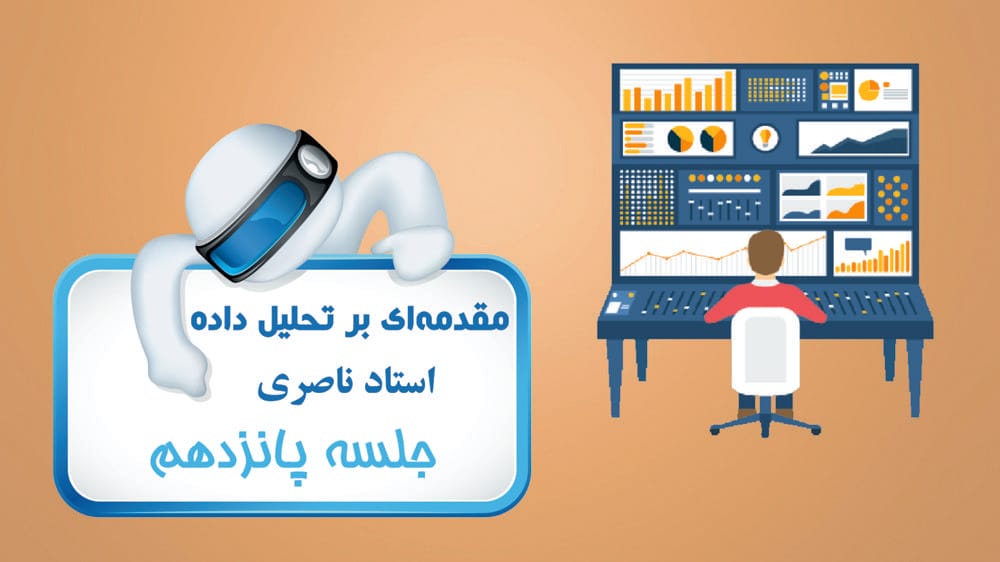 مقدمه‌ای بر تحلیل داده

استاد ناصری

جلسه پانزدهم